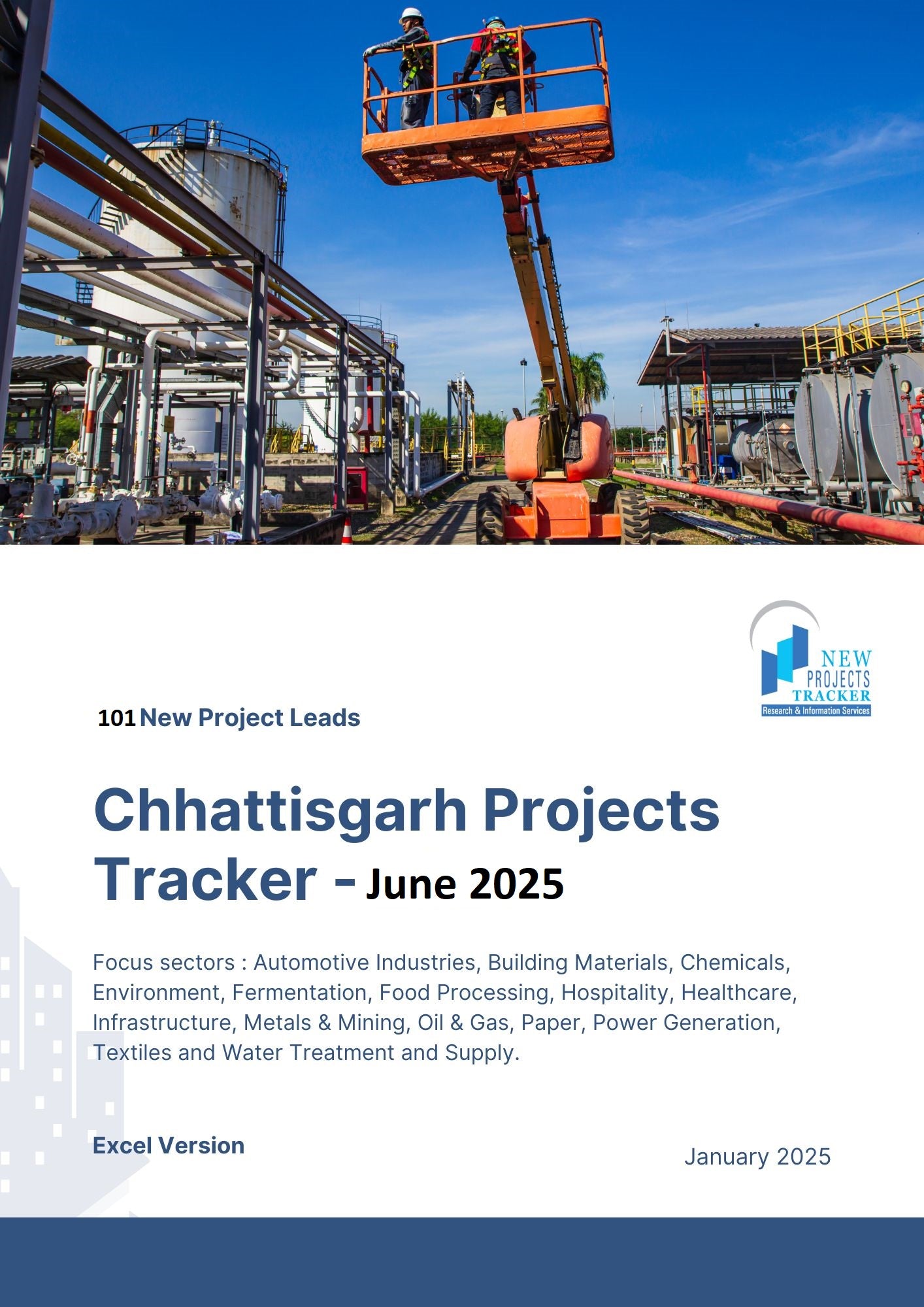 NEW PROJECTS TRACKER
Research & Information Services

101 New Project Leads

Chhattisgarh Projects Tracker - June 2025

Focus sectors : Automotive Industries, Building Materials, Chemicals, Environment, Fermentation, Food Processing, Hospitality, Healthcare, Infrastructure, Metals & Mining, Oil & Gas, Paper, Power Generation, Textiles and Water Treatment and Supply.

Excel Version

January 2025